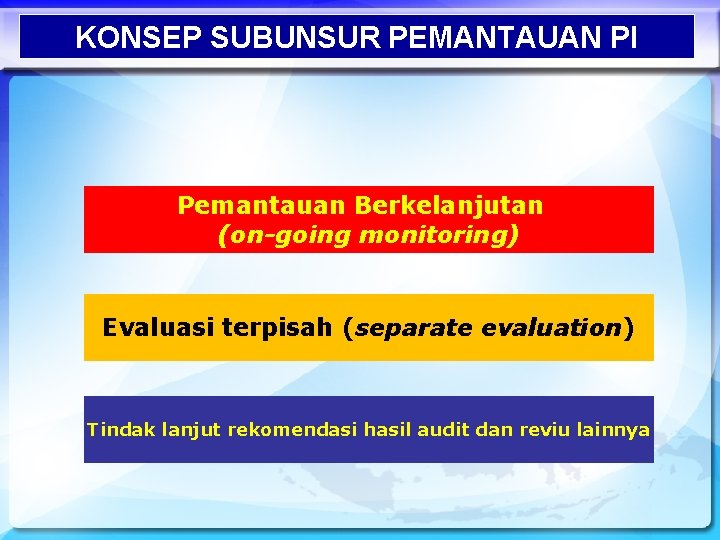 KONSEP SUBUNSUR PEMANTAUAN PI

Pemantauan Berkelanjutan (on-going monitoring)

Evaluasi terpisah (separate evaluation)

Tindak lanjut rekomendasi hasil audit dan reviu lainnya